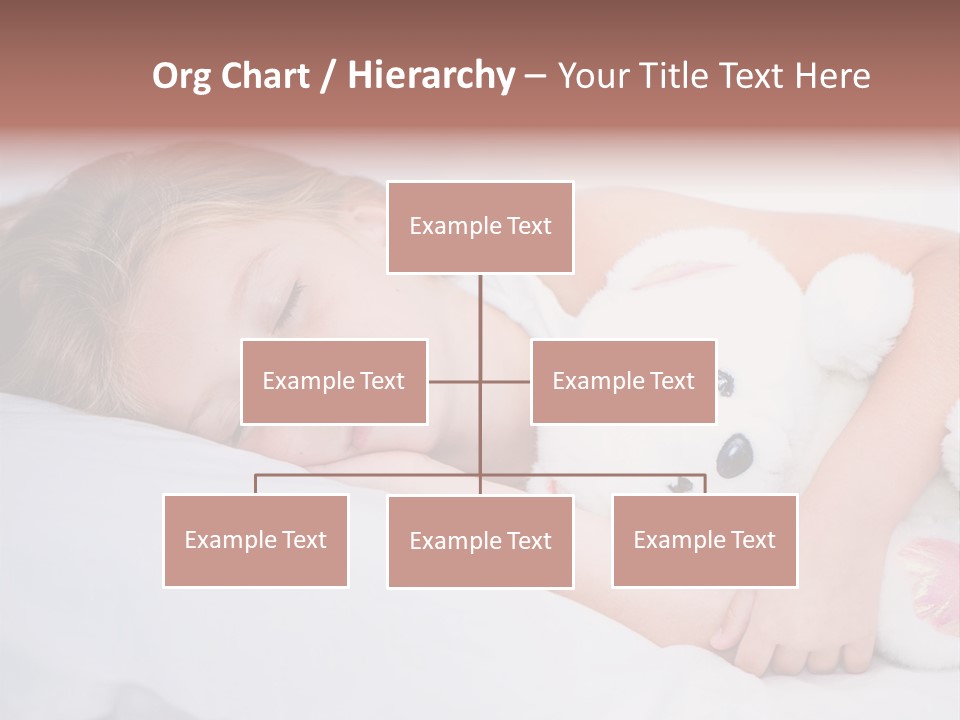 Org Chart / Hierarchy – Your Title Text Here

Example Text

Example Text

Example Text

Example Text

Example Text

Example Text